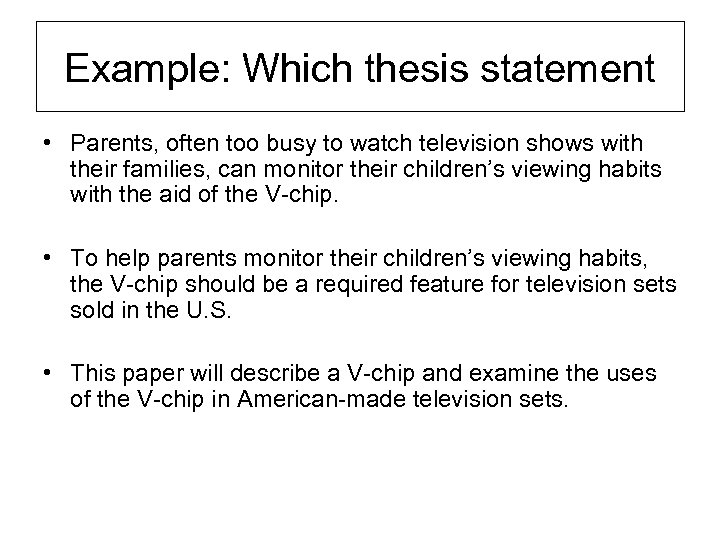 Example: Which thesis statement

• Parents, often too busy to watch television shows with their families, can monitor their children's viewing habits with the aid of the V-chip.

• To help parents monitor their children's viewing habits, the V-chip should be a required feature for television sets sold in the U.S.

• This paper will describe a V-chip and examine the uses of the V-chip in American-made television sets.